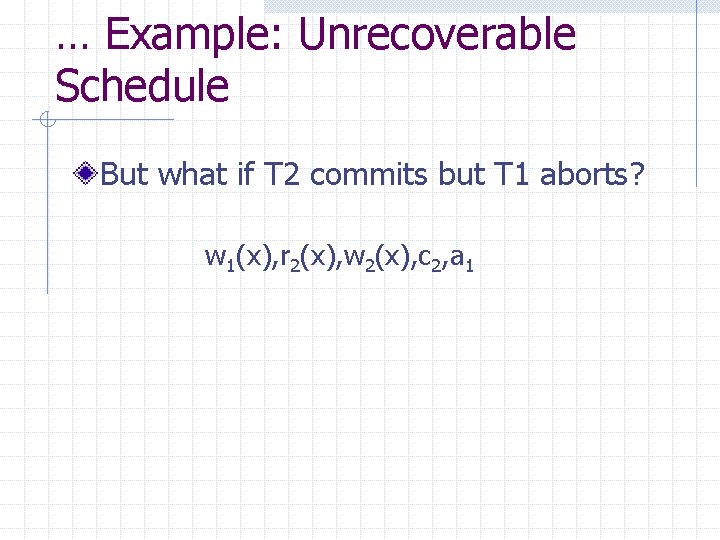 … Example: Unrecoverable Schedule

But what if T2 commits but T1 aborts?

$w_1(x),r_2(x),w_2(x),c_2,a_1$